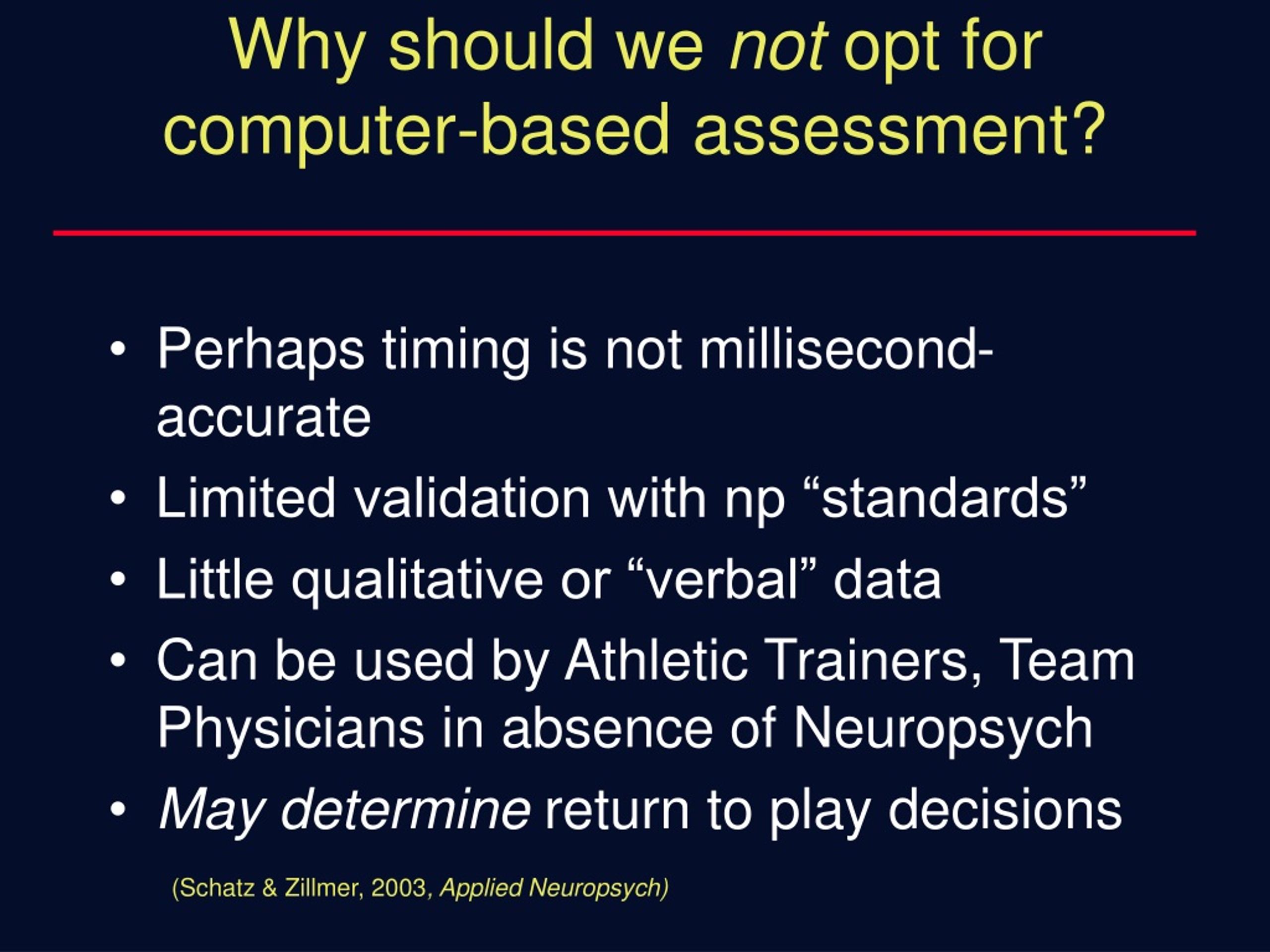 Why should we not opt for computer-based assessment?

• Perhaps timing is not millisecond-accurate
• Limited validation with np “standards”
• Little qualitative or “verbal” data
• Can be used by Athletic Trainers, Team Physicians in absence of Neuropsych
• May determine return to play decisions

(Schatz & Zillmer, 2003, Applied Neuropsych)